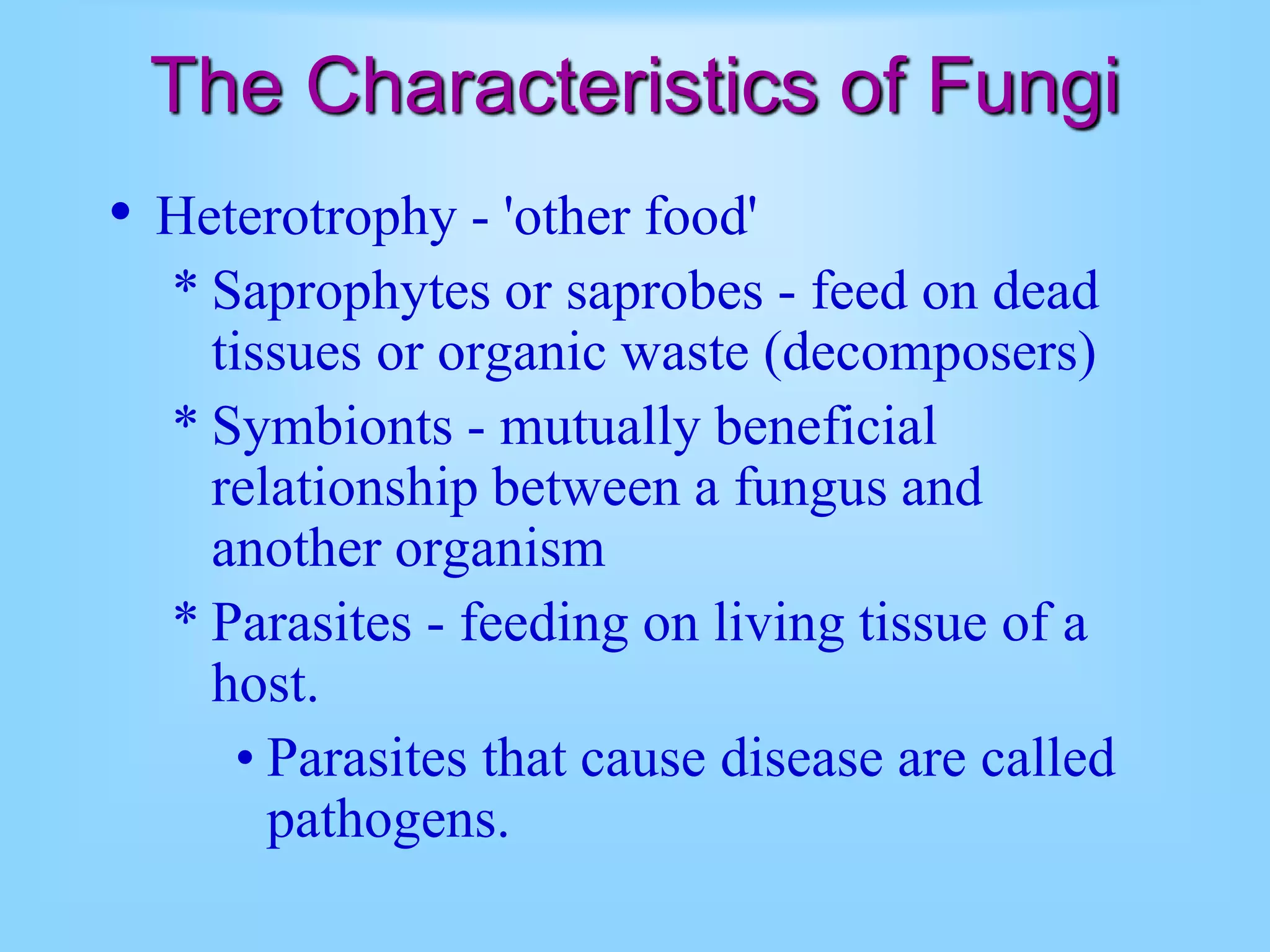 The Characteristics of Fungi

• Heterotrophy - 'other food'

* Saprophytes or saprobes - feed on dead tissues or organic waste (decomposers)

* Symbionts - mutually beneficial relationship between a fungus and another organism

* Parasites - feeding on living tissue of a host.

• Parasites that cause disease are called pathogens.